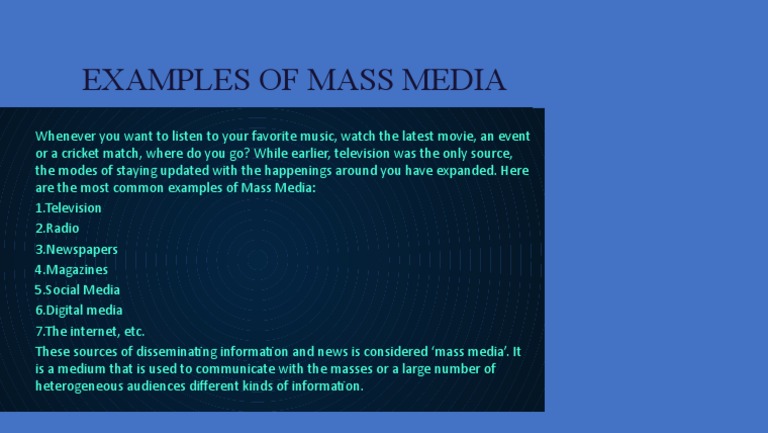 EXAMPLES OF MASS MEDIA

Whenever you want to listen to your favorite music, watch the latest movie, an event or a cricket match, where do you go? While earlier, television was the only source, the modes of staying updated with the happenings around you have expanded. Here are the most common examples of Mass Media:

1.Television
2.Radio
3.Newspapers
4.Magazines
5.Social Media
6.Digital media
7.The internet, etc.

These sources of disseminating information and news is considered 'mass media'. It is a medium that is used to communicate with the masses or a large number of heterogeneous audiences different kinds of information.